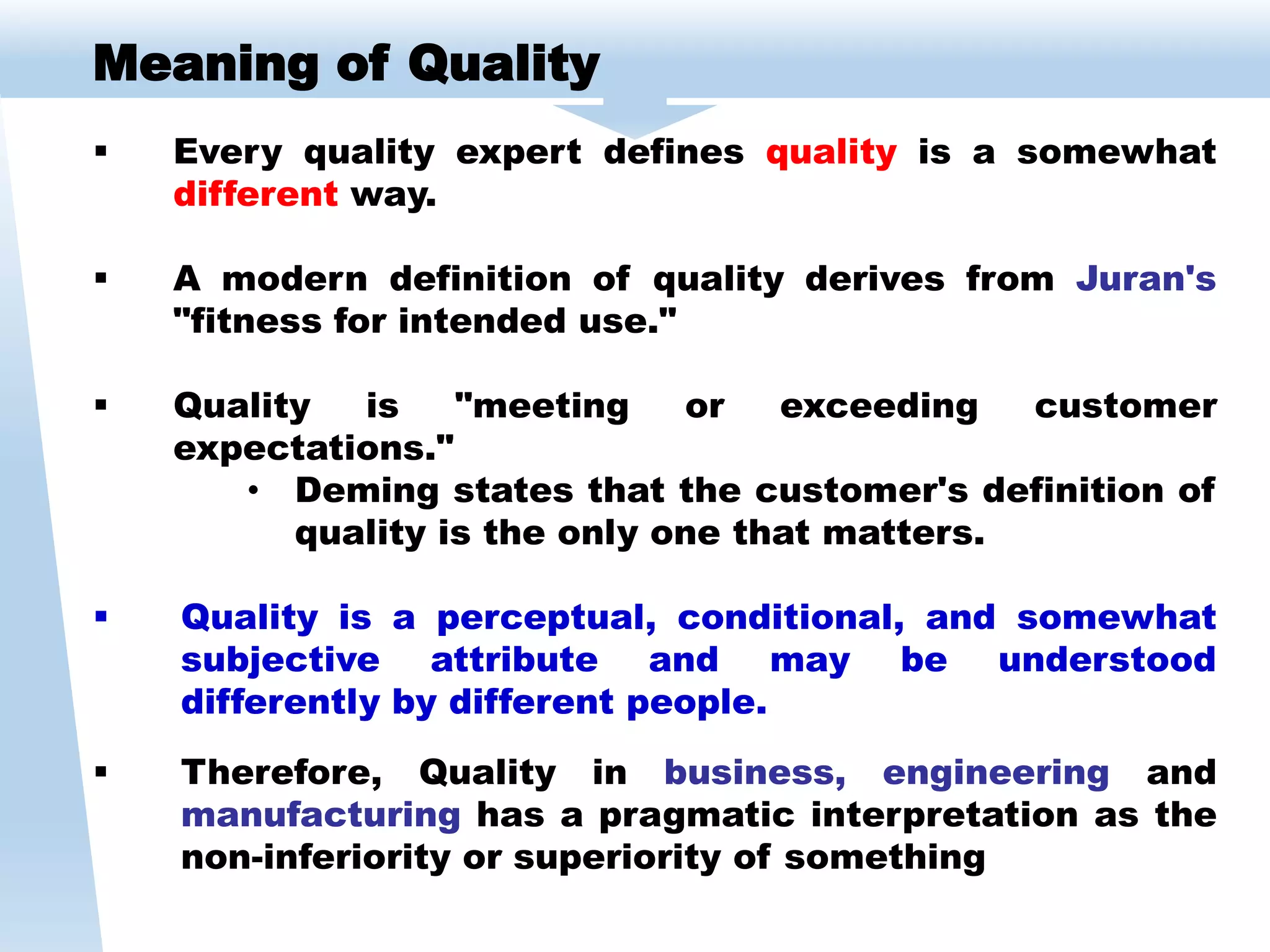 Meaning of Quality

▪ Every quality expert defines quality is a somewhat different way.

▪ A modern definition of quality derives from Juran's "fitness for intended use."

▪ Quality is "meeting or exceeding customer expectations."

• Deming states that the customer's definition of quality is the only one that matters.

▪ Quality is a perceptual, conditional, and somewhat subjective attribute and may be understood differently by different people.

▪ Therefore, Quality in business, engineering and manufacturing has a pragmatic interpretation as the non-inferiority or superiority of something